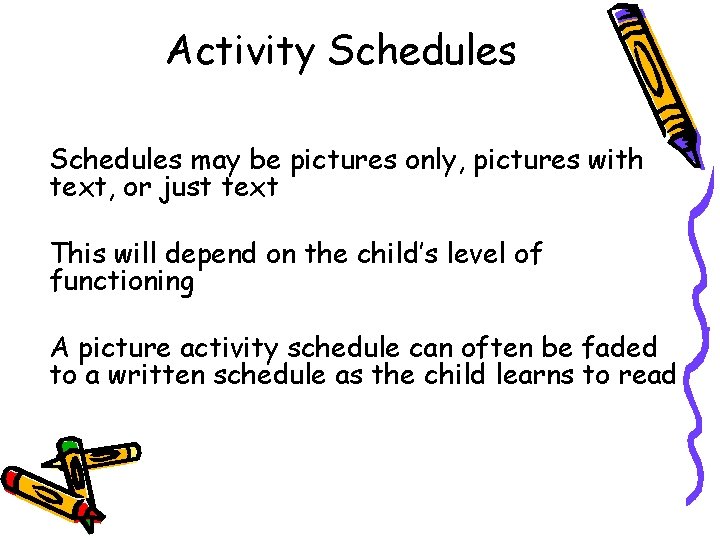 Activity Schedules

Schedules may be pictures only, pictures with text, or just text

This will depend on the child's level of functioning

A picture activity schedule can often be faded to a written schedule as the child learns to read